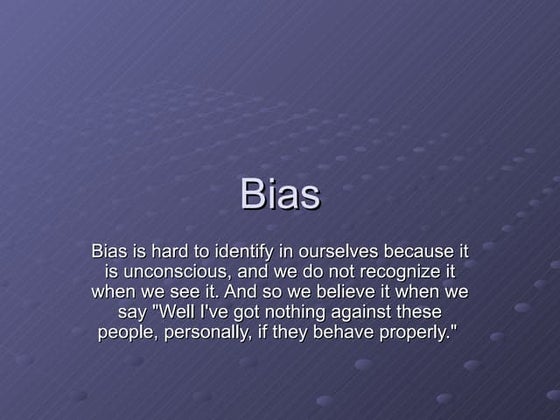 Bias

Bias is hard to identify in ourselves because it is unconscious, and we do not recognize it when we see it. And so we believe it when we say "Well I've got nothing against these people, personally, if they behave properly."